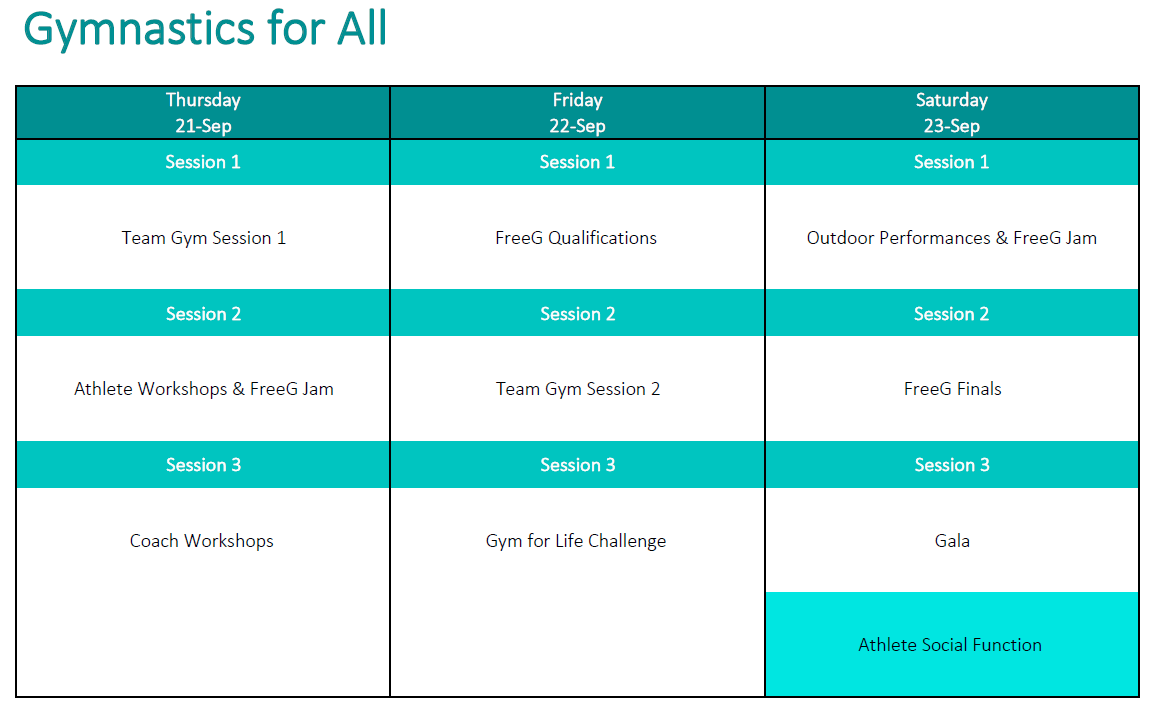 Gymnastics for All

| Thursday 21-Sep | Friday 22-Sep | Saturday 23-Sep |
|---|---|---|
| Session 1 | Session 1 | Session 1 |
| Team Gym Session 1 | FreeG Qualifications | Outdoor Performances & FreeG Jam |
| Session 2 | Session 2 | Session 2 |
| Athlete Workshops & FreeG Jam | Team Gym Session 2 | FreeG Finals |
| Session 3 | Session 3 | Session 3 |
| Coach Workshops | Gym for Life Challenge | Gala |
| | | Athlete Social Function |